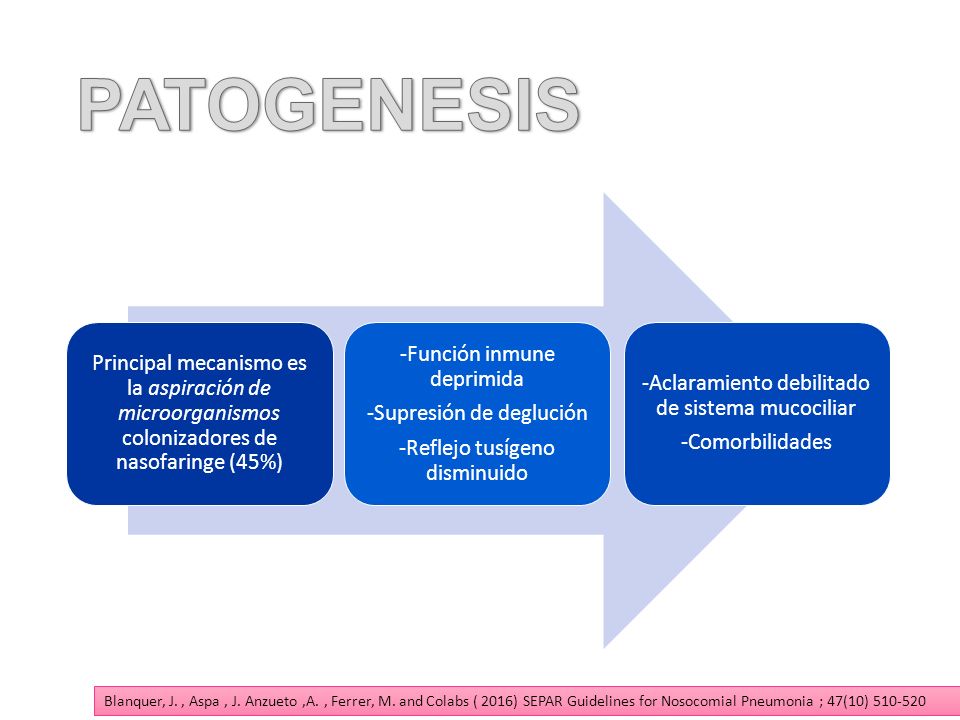 PATOGENESIS

Principal mecanismo es la aspiración de microorganismos colonizadores de nasofaringe (45%)

-Función inmune deprimida

-Supresión de deglución

-Reflejo tusígeno disminuido

-Aclaramiento debilitado de sistema mucociliar

-Comorbilidades

Blanquer, J. , Aspa , J. Anzueto ,A. , Ferrer, M. and Colabs ( 2016) SEPAR Guidelines for Nosocomial Pneumonia ; 47(10) 510-520